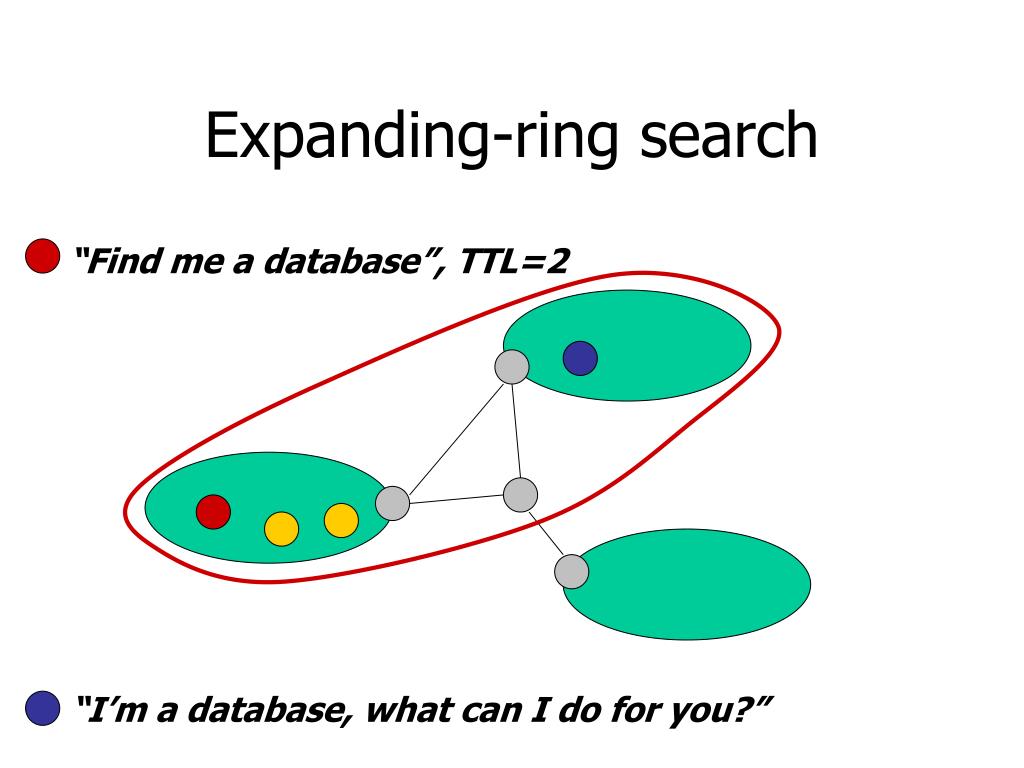 Expanding-ring search

“Find me a database”, TTL=2

“I’m a database, what can I do for you?”